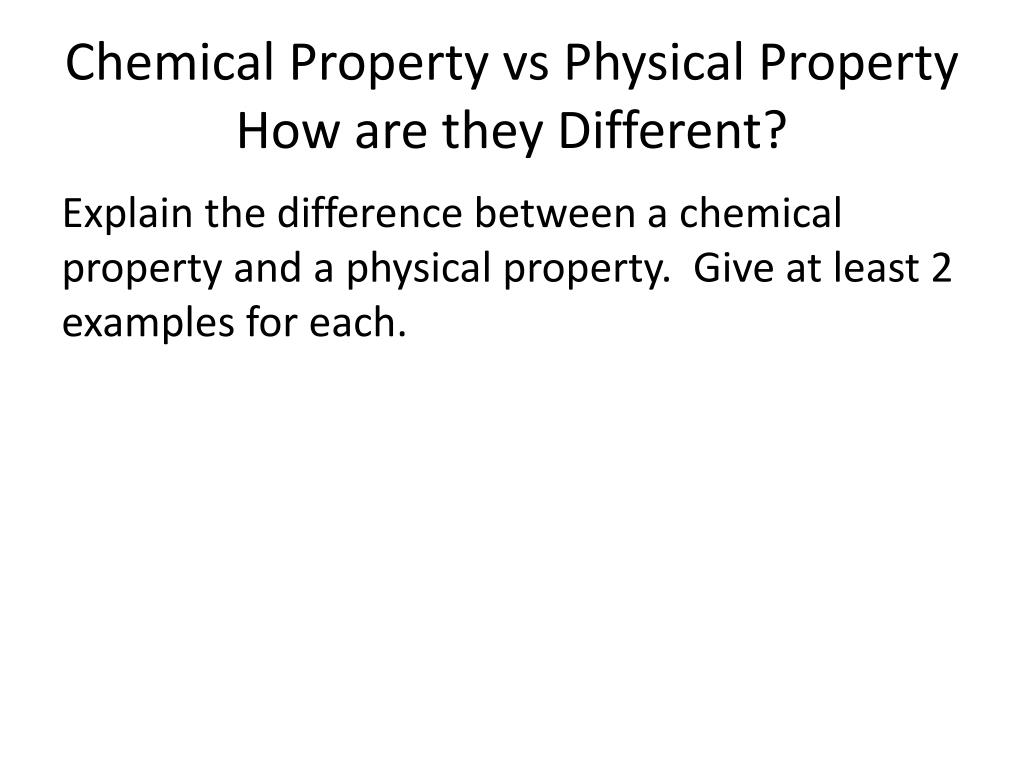 Chemical Property vs Physical Property
How are they Different?

Explain the difference between a chemical property and a physical property.  Give at least 2 examples for each.